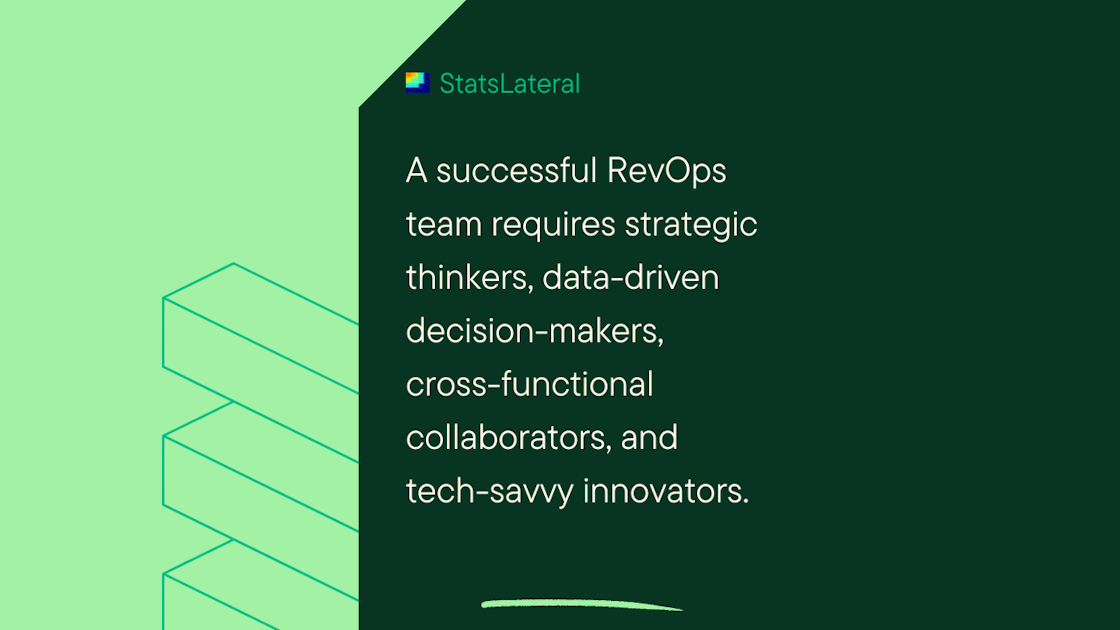 StatsLateral

A successful RevOps team requires strategic thinkers, data-driven decision-makers, cross-functional collaborators, and tech-savvy innovators.